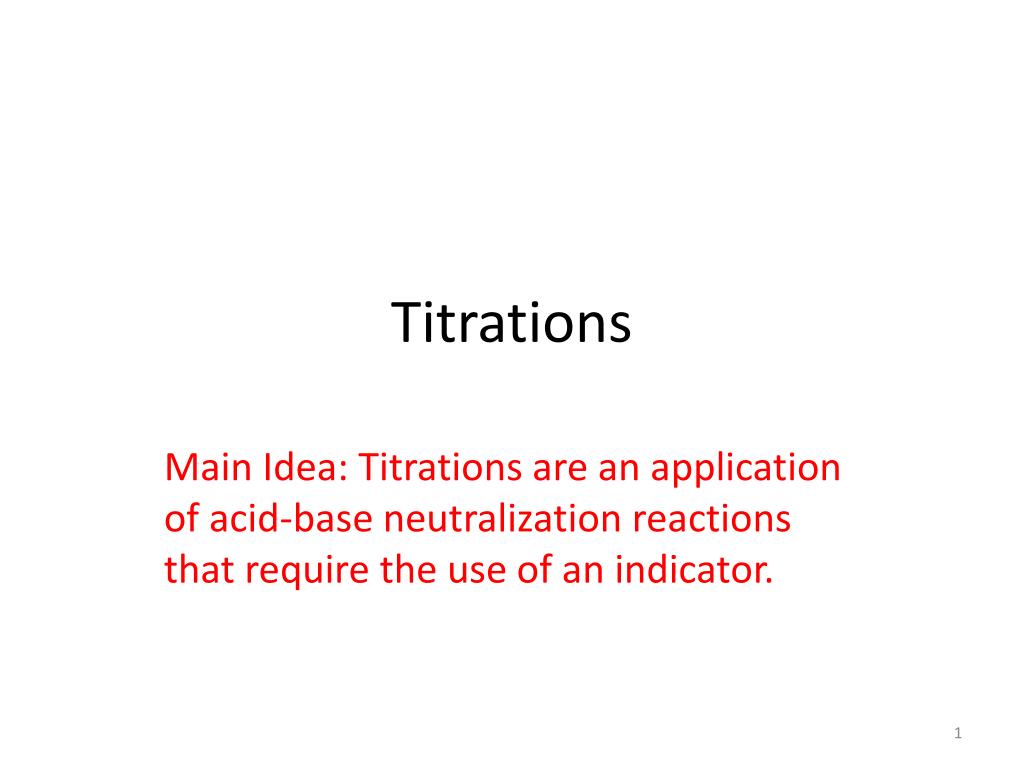 Titrations

Main Idea: Titrations are an application of acid-base neutralization reactions that require the use of an indicator.

1